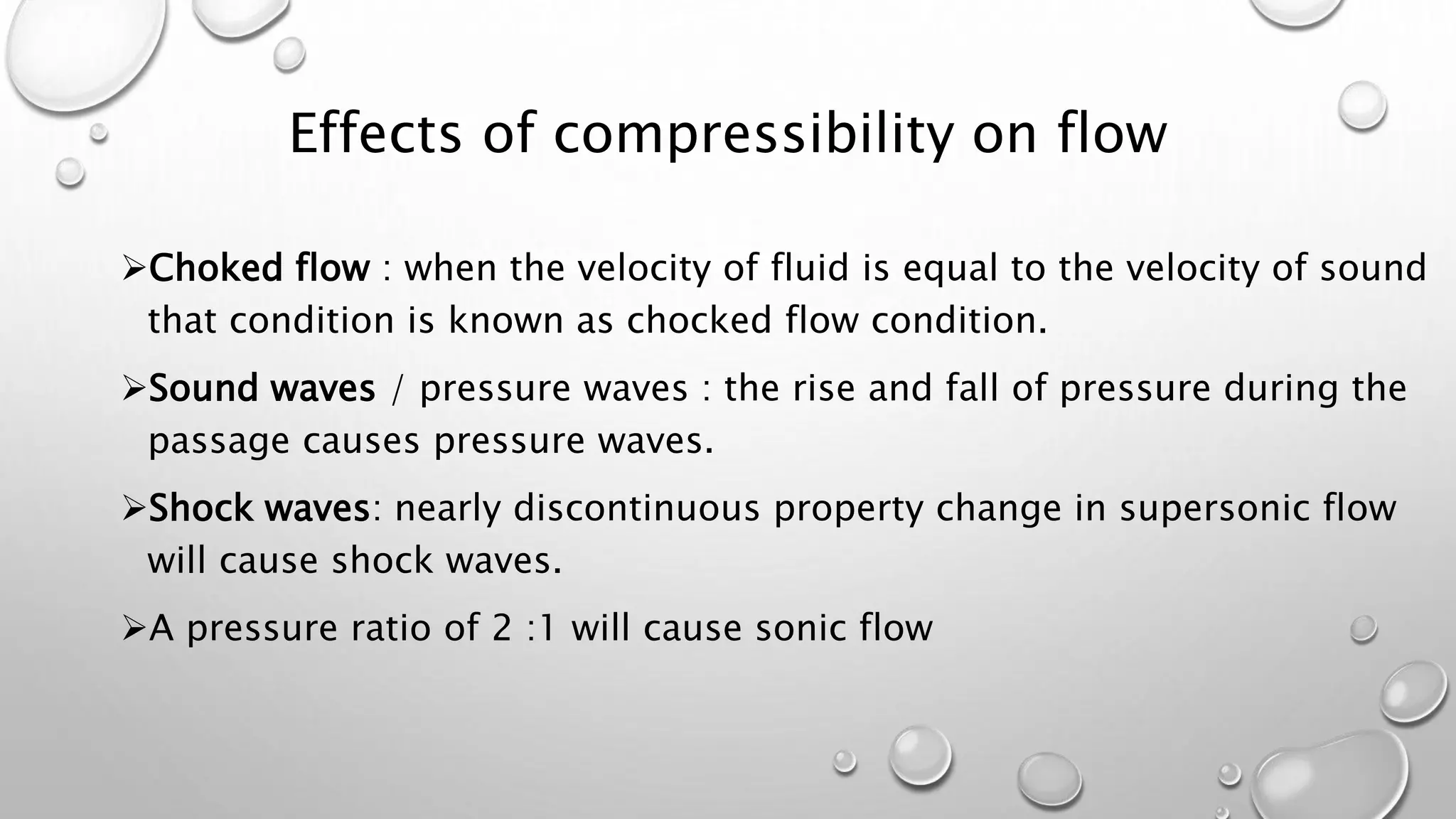 Effects of compressibility on flow

➢Choked flow : when the velocity of fluid is equal to the velocity of sound that condition is known as chocked flow condition.

➢Sound waves / pressure waves : the rise and fall of pressure during the passage causes pressure waves.

➢Shock waves: nearly discontinuous property change in supersonic flow will cause shock waves.

➢A pressure ratio of 2 :1 will cause sonic flow